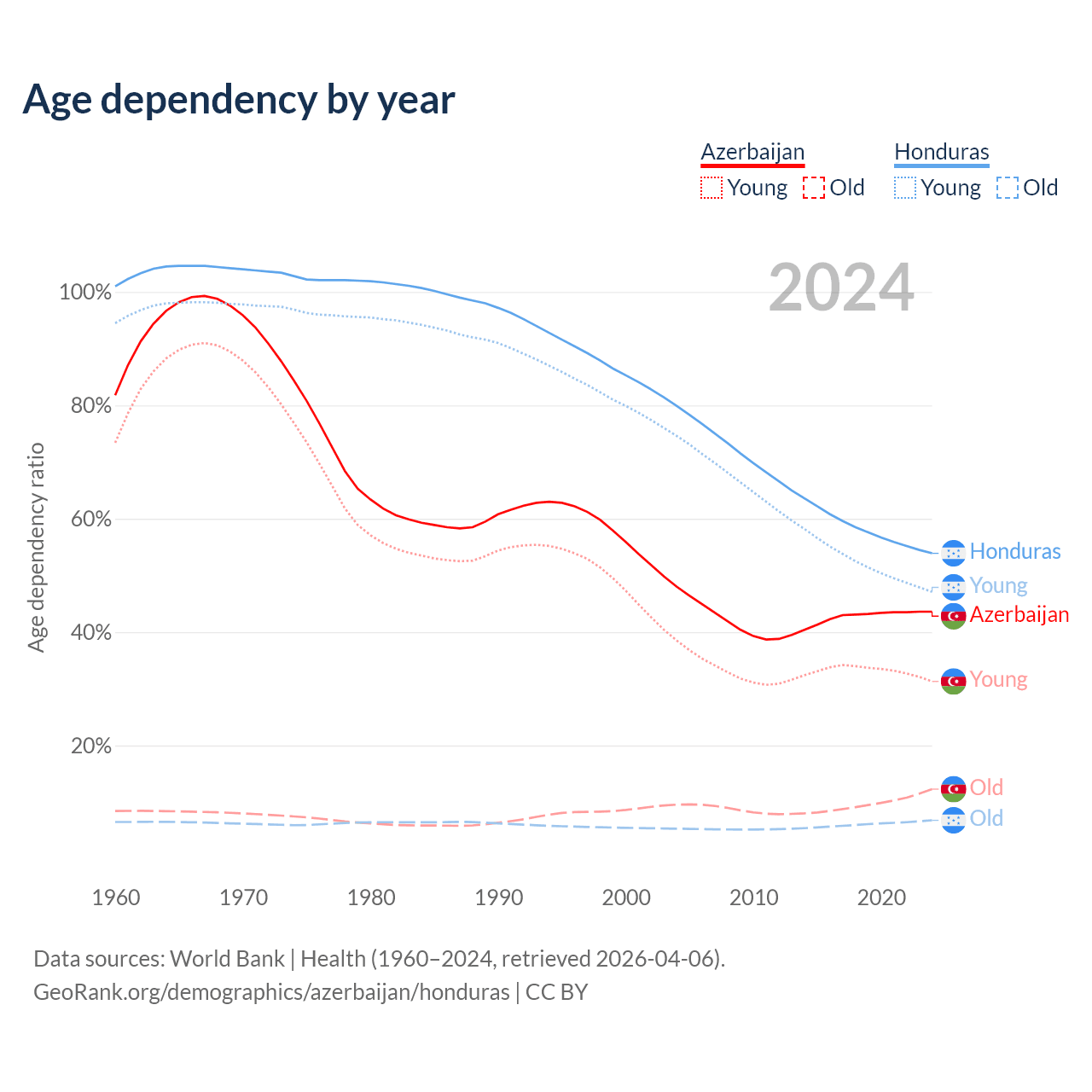 Age dependency by year

Azerbaijan
Young Old

Honduras
Young Old

2024

Age dependency ratio

100%
80%
60%
40%
20%

Honduras
Young
Azerbaijan
Young
Old
Old

1960 1970 1980 1990 2000 2010 2020

Data sources: World Bank | Health (1960–2024, retrieved 2026-04-06).
GeoRank.org/demographics/azerbaijan/honduras | CC BY